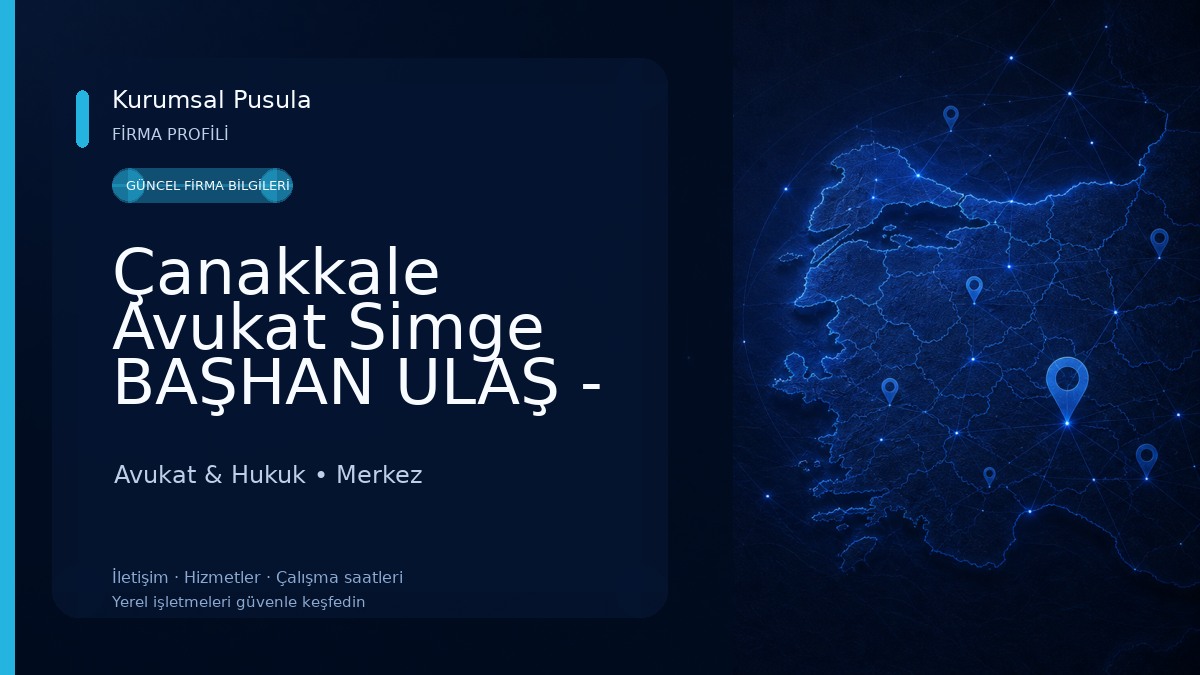 Kurumsal Pusula
FİRMA PROFİLİ

GÜNCEL FİRMA BİLGİLERİ

Çanakkale Avukat Simge BAŞHAN ULAŞ -

Avukat & Hukuk • Merkez

İletişim · Hizmetler · Çalışma saatleri
Yerel işletmeleri güvenle keşfedin